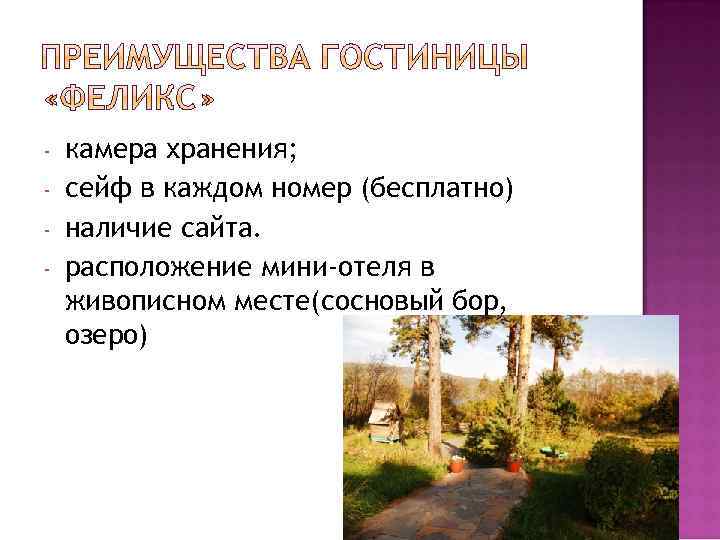 ПРЕИМУЩЕСТВА ГОСТИНИЦЫ «ФЕЛИКС»

- камера хранения;
- сейф в каждом номер (бесплатно)
- наличие сайта.
- расположение мини-отеля в живописном месте(сосновый бор, озеро)